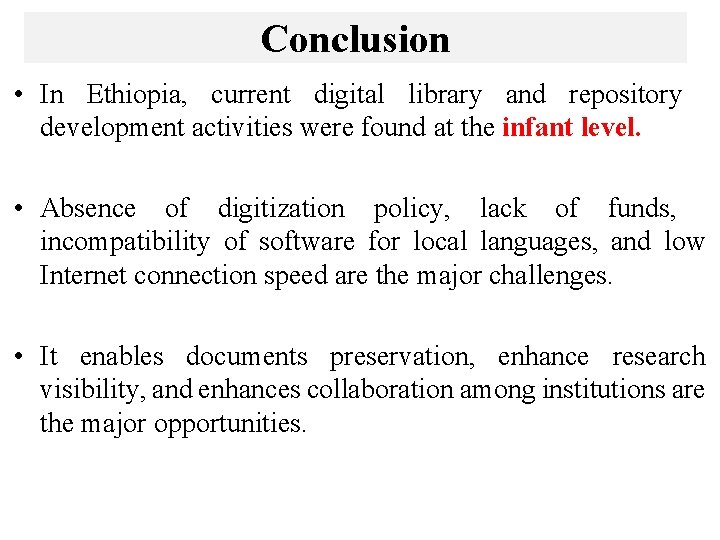 Conclusion

• In Ethiopia, current digital library and repository development activities were found at the infant level.

• Absence of digitization policy, lack of funds, incompatibility of software for local languages, and low Internet connection speed are the major challenges.

• It enables documents preservation, enhance research visibility, and enhances collaboration among institutions are the major opportunities.